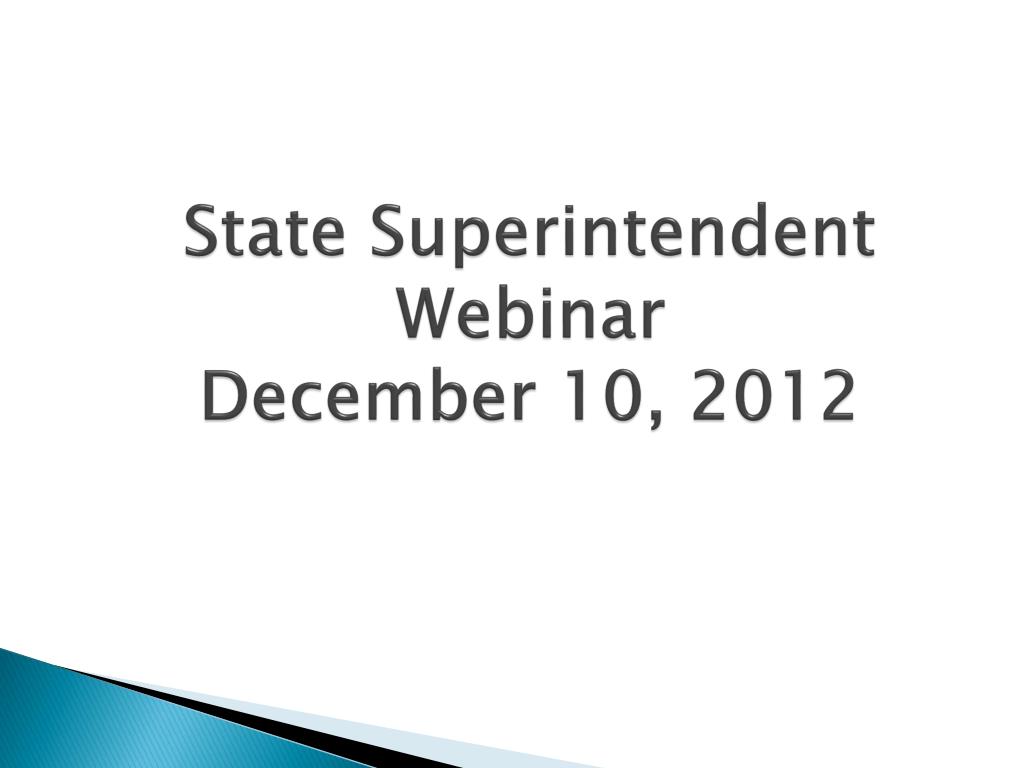 State Superintendent Webinar
December 10, 2012